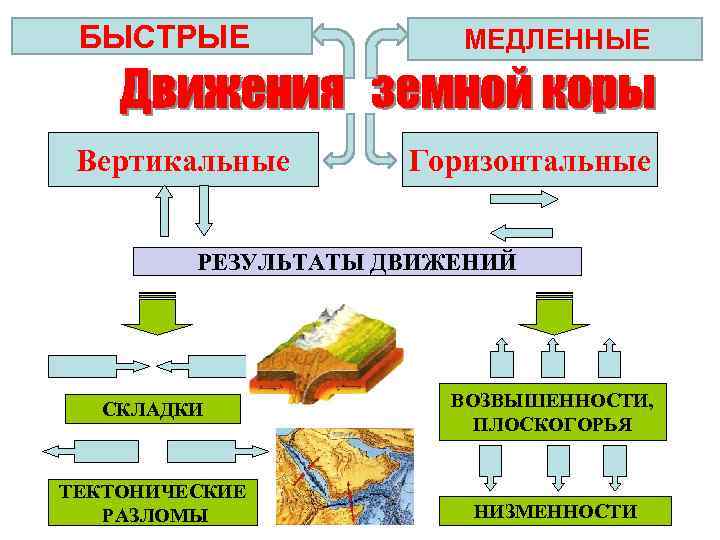 БЫСТРЫЕ

МЕДЛЕННЫЕ

Движения земной коры

Вертикальные

Горизонтальные

РЕЗУЛЬТАТЫ ДВИЖЕНИЙ

СКЛАДКИ

ТЕКТОНИЧЕСКИЕ РАЗЛОМЫ

ВОЗВЫШЕННОСТИ, ПЛОСКОГОРЬЯ

НИЗМЕННОСТИ